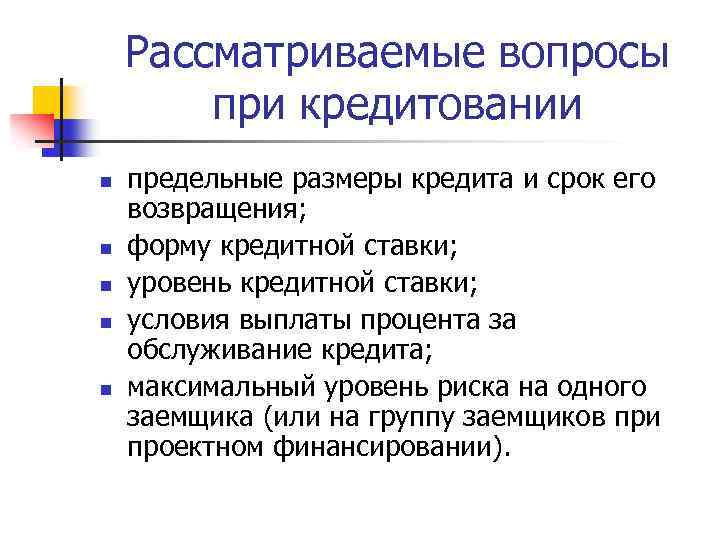 Рассматриваемые вопросы при кредитовании

- предельные размеры кредита и срок его возвращения;
- форму кредитной ставки;
- уровень кредитной ставки;
- условия выплаты процента за обслуживание кредита;
- максимальный уровень риска на одного заемщика (или на группу заемщиков при проектном финансировании).